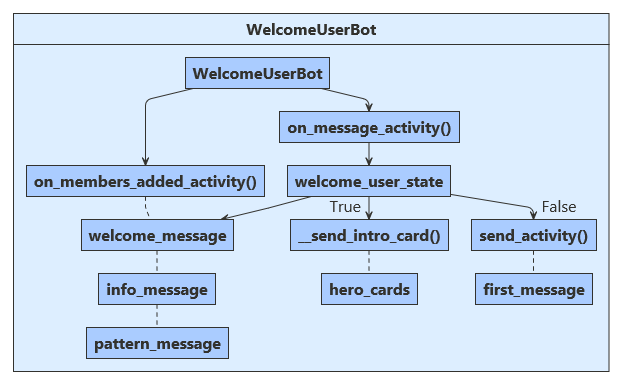 WelcomeUserBot

WelcomeUserBot

on_message_activity()

on_members_added_activity()

welcome_user_state

True

False

welcome_message

__send_intro_card()

send_activity()

info_message

hero_cards

first_message

pattern_message